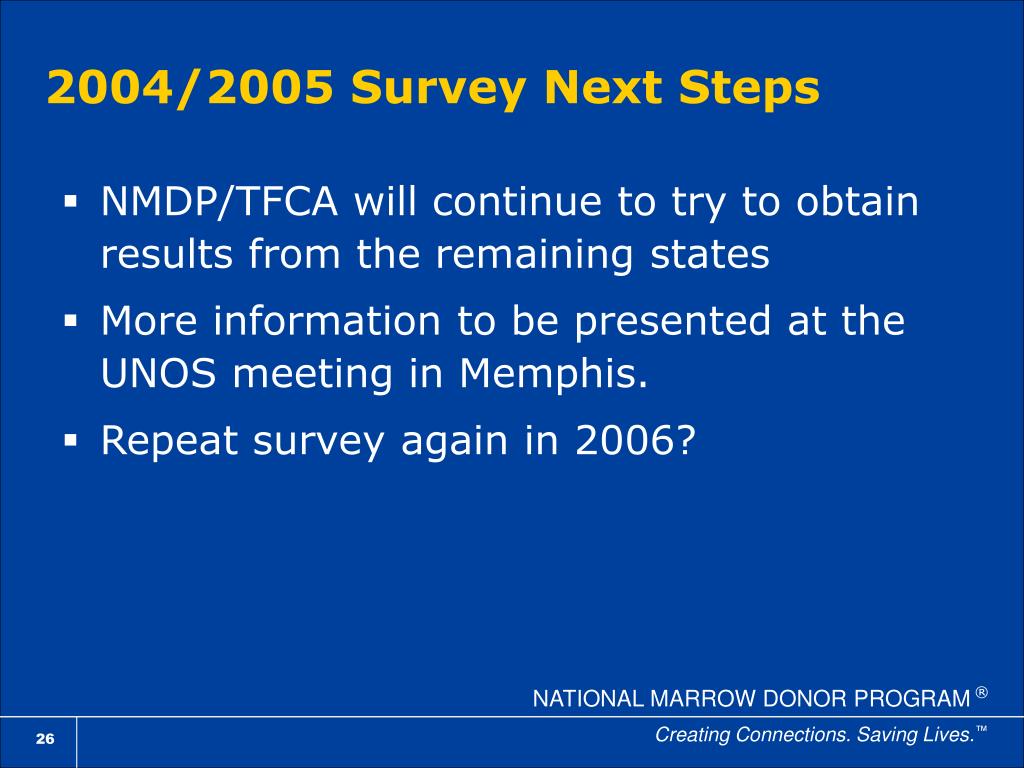 2004/2005 Survey Next Steps

▪ NMDP/TFCA will continue to try to obtain results from the remaining states

▪ More information to be presented at the UNOS meeting in Memphis.

▪ Repeat survey again in 2006?

NATIONAL MARROW DONOR PROGRAM ®

26

Creating Connections. Saving Lives.™